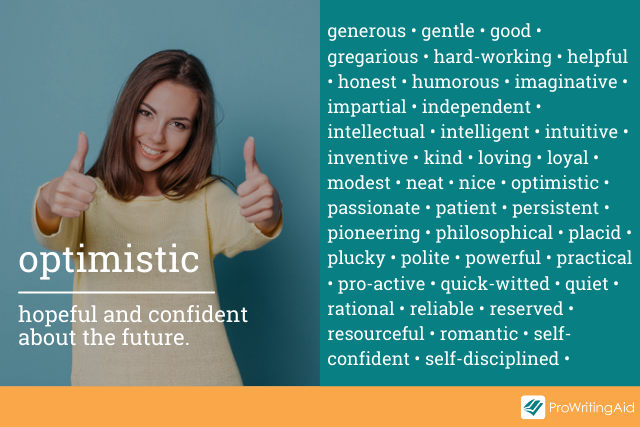 optimistic

hopeful and confident about the future.

generous • gentle • good • gregarious • hard-working • helpful • honest • humorous • imaginative • impartial • independent • intellectual • intelligent • intuitive • inventive • kind • loving • loyal • modest • neat • nice • optimistic • passionate • patient • persistent • pioneering • philosophical • placid • plucky • polite • powerful • practical • pro-active • quick-witted • quiet • rational • reliable • reserved • resourceful • romantic • self-confident • self-disciplined •

ProWritingAid